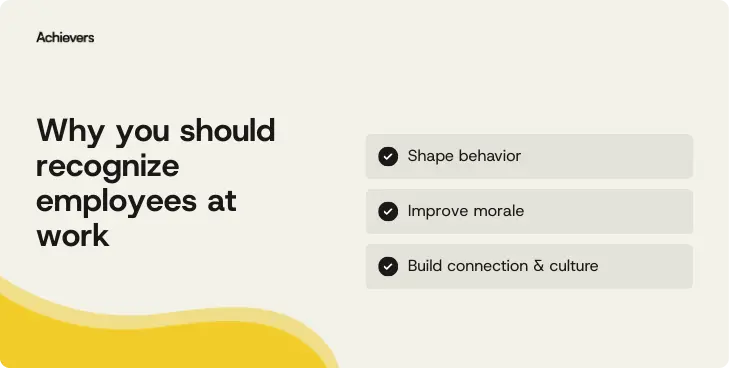 Achievers

Why you should recognize employees at work

Shape behavior

Improve morale

Build connection & culture